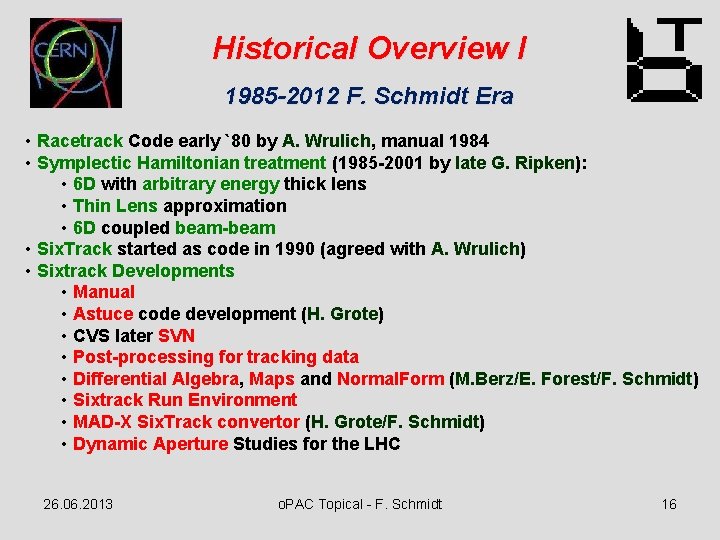 CERN

Historical Overview I

1985-2012 F. Schmidt Era

• Racetrack Code early `80 by A. Wrulich, manual 1984
• Symplectic Hamiltonian treatment (1985-2001 by late G. Ripken):
  • 6D with arbitrary energy thick lens
  • Thin Lens approximation
  • 6D coupled beam-beam
• SixTrack started as code in 1990 (agreed with A. Wrulich)
• Sixtrack Developments
  • Manual
  • Astuce code development (H. Grote)
  • CVS later SVN
  • Post-processing for tracking data
  • Differential Algebra, Maps and NormalForm (M.Berz/E. Forest/F. Schmidt)
  • Sixtrack Run Environment
  • MAD-X SixTrack convertor (H. Grote/F. Schmidt)
  • Dynamic Aperture Studies for the LHC

26.06.2013 oPAC Topical - F. Schmidt 16